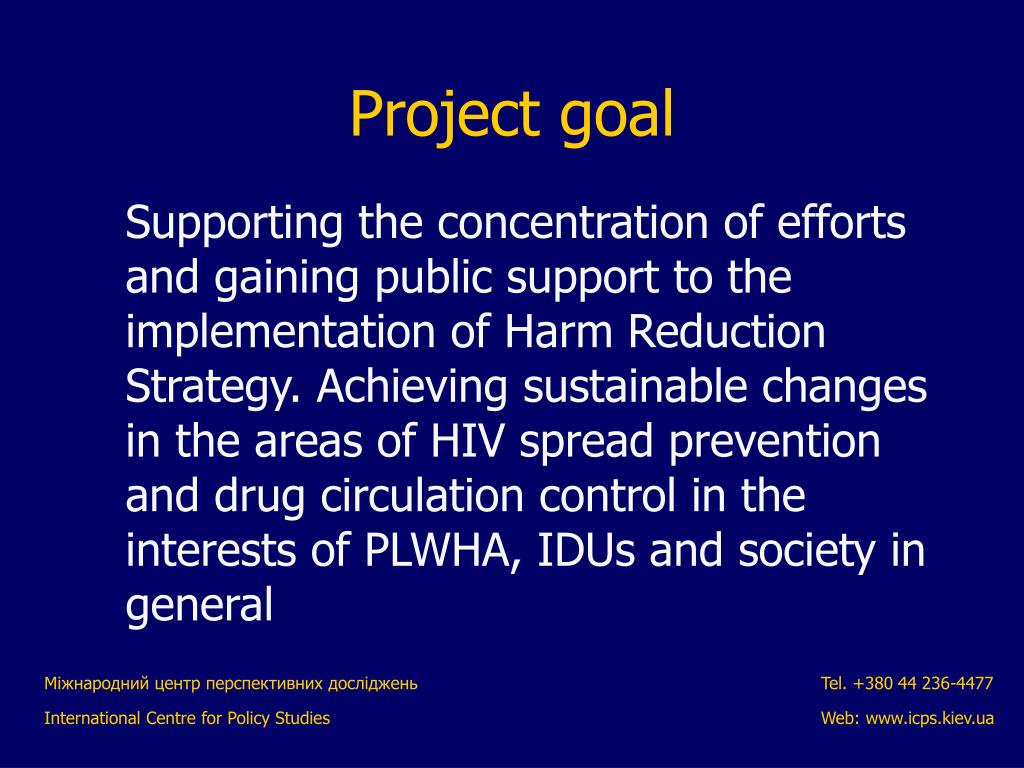 Project goal

Supporting the concentration of efforts and gaining public support to the implementation of Harm Reduction Strategy. Achieving sustainable changes in the areas of HIV spread prevention and drug circulation control in the interests of PLWHA, IDUs and society in general

Міжнародний центр перспективних досліджень
International Centre for Policy Studies

Tel. +380 44 236-4477
Web: www.icps.kiev.ua